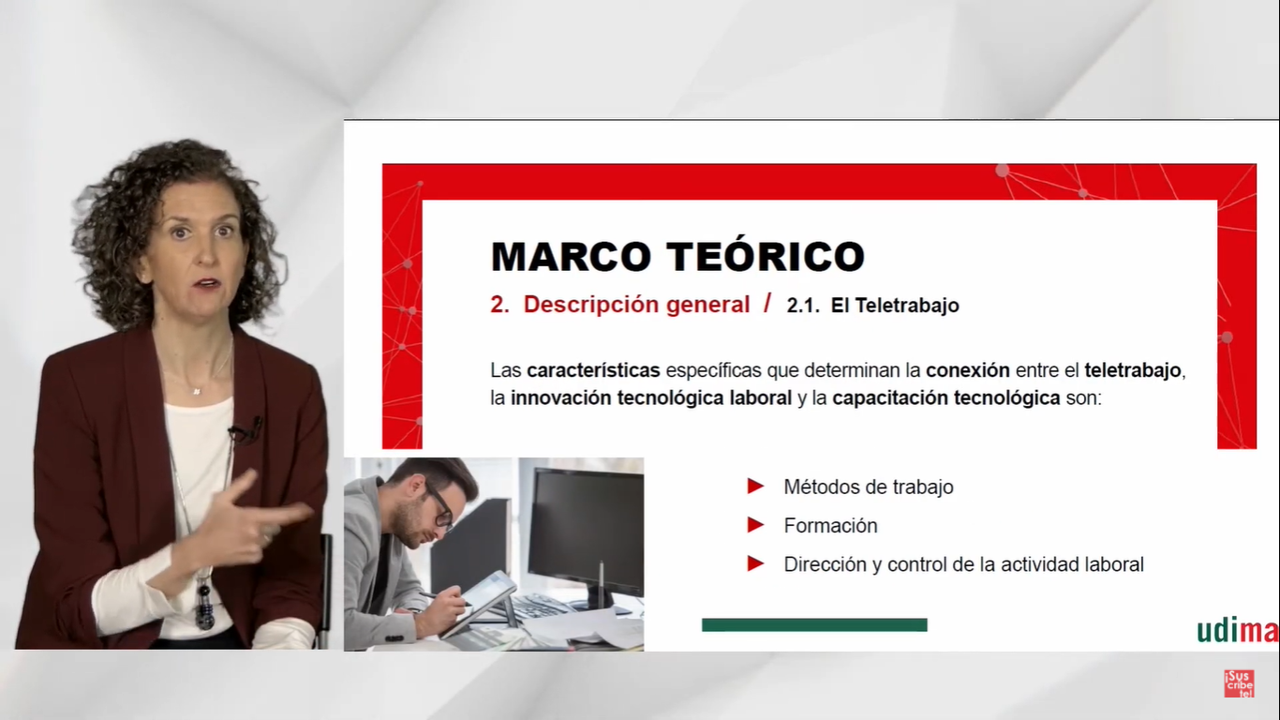 MARCO TEÓRICO

2. Descripción general / 2.1. El Teletrabajo

Las características específicas que determinan la conexión entre el teletrabajo, la innovación tecnológica laboral y la capacitación tecnológica son:

Métodos de trabajo

Formación

Dirección y control de la actividad laboral

udima

¡Sus cribe te!